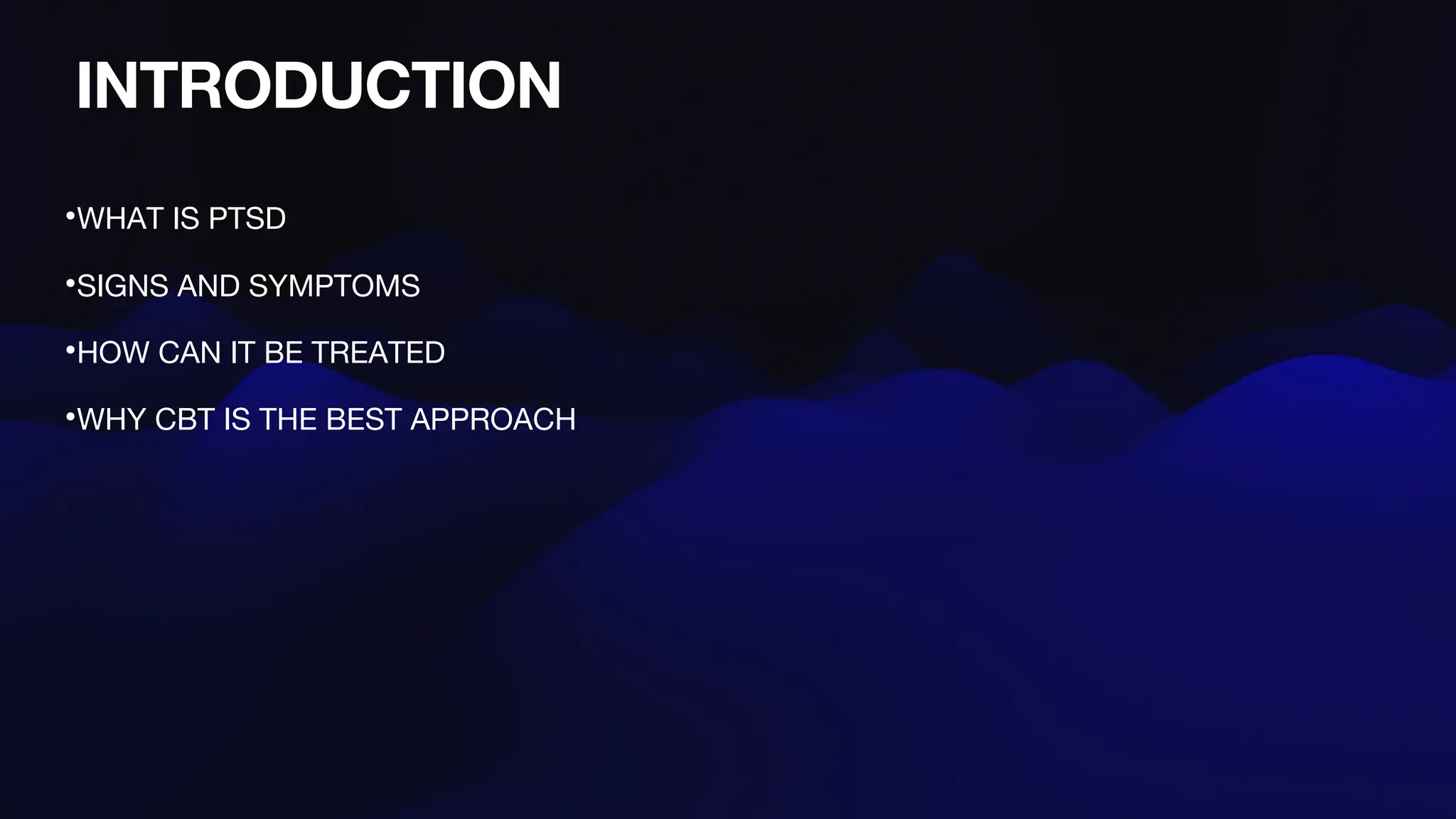 INTRODUCTION

•WHAT IS PTSD

•SIGNS AND SYMPTOMS

•HOW CAN IT BE TREATED

•WHY CBT IS THE BEST APPROACH